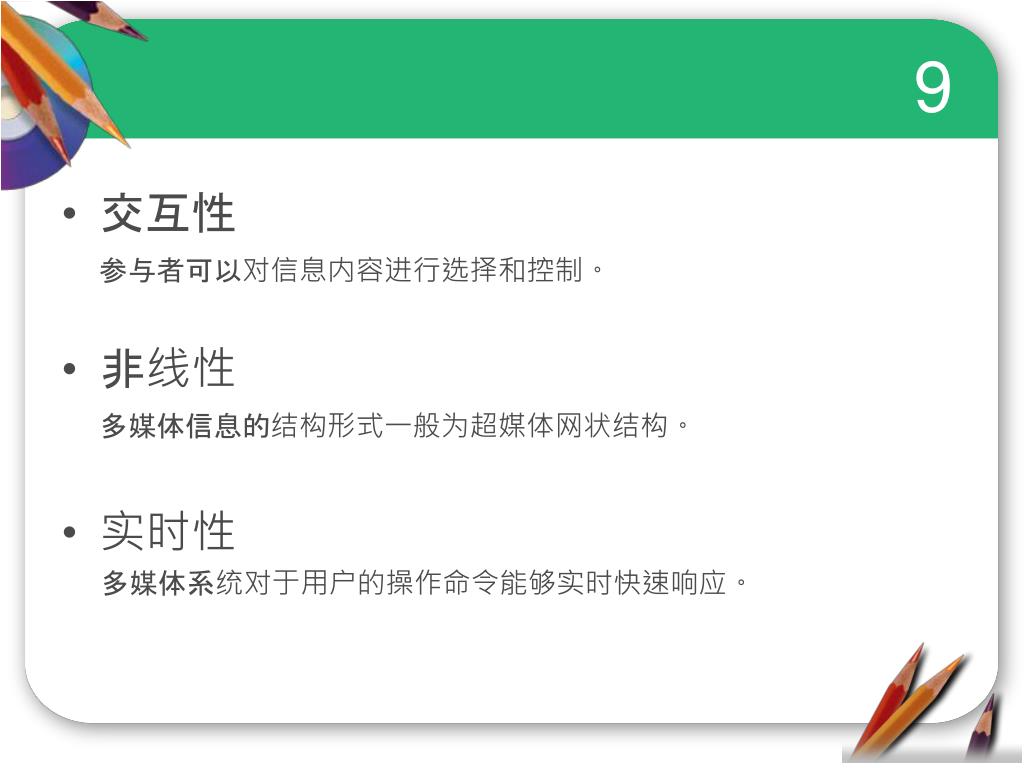 9

• 交互性

参与者可以对信息内容进行选择和控制。

• 非线性

多媒体信息的结构形式一般为超媒体网状结构。

• 实时性

多媒体系统对于用户的操作命令能够实时快速响应。